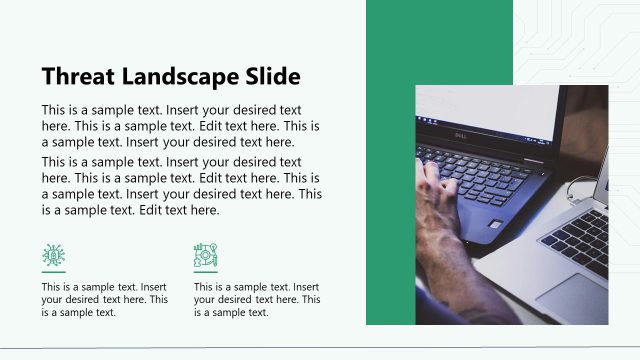 Threat Landscape Slide

This is a sample text. Insert your desired text here. This is a sample text. Edit text here. This is a sample text. Insert your desired text here.

This is a sample text. Insert your desired text here. This is a sample text. Edit text here. This is a sample text. Insert your desired text here. This is a sample text. Edit text here.

This is a sample text. Insert your desired text here. This is a sample text.

This is a sample text. Insert your desired text here. This is a sample text.

DELL